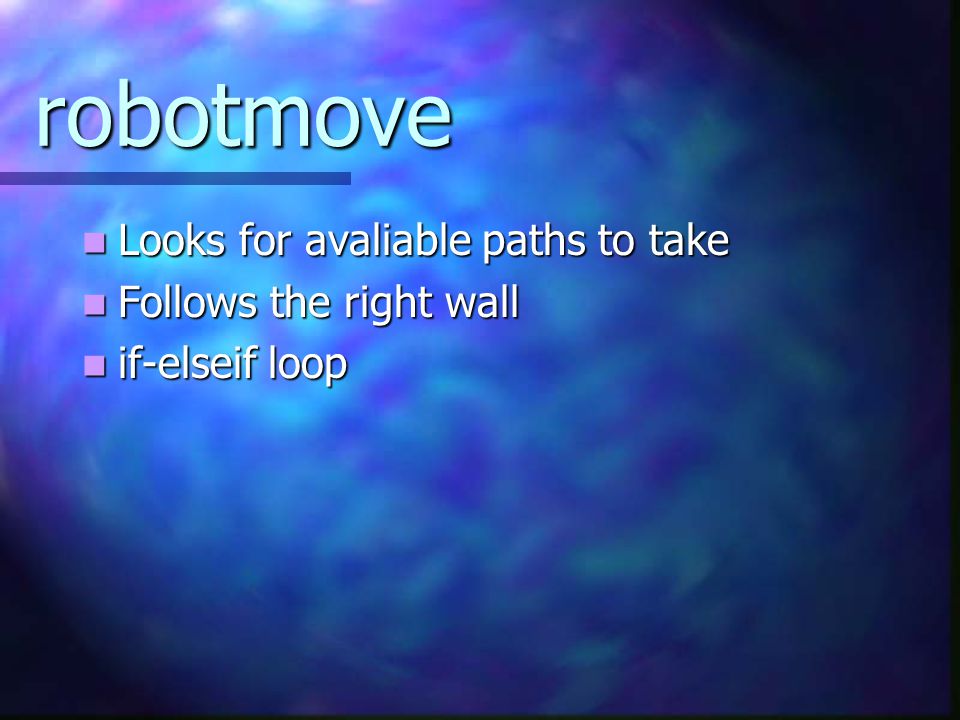 robotmove

- Looks for avaliable paths to take
- Follows the right wall
- if-elseif loop